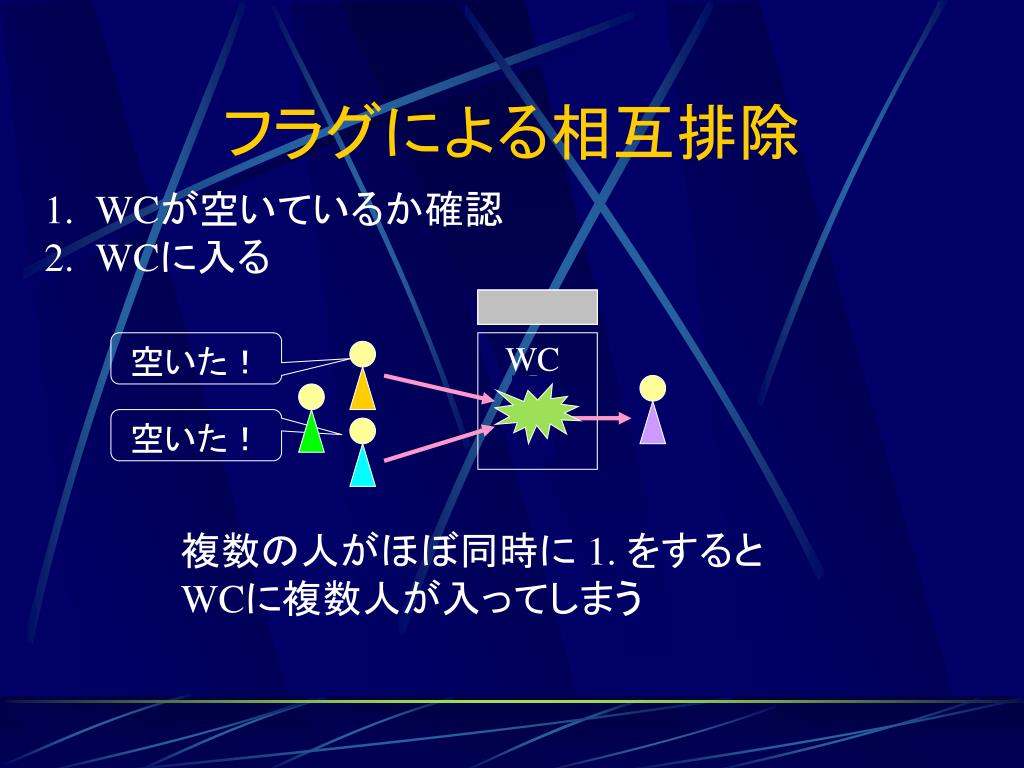 フラグによる相互排除

1. WCが空いているか確認
2. WCに入る

空いた！

空いた！

WC

複数の人がほぼ同時に 1. をすると WCに複数人が入ってしまう